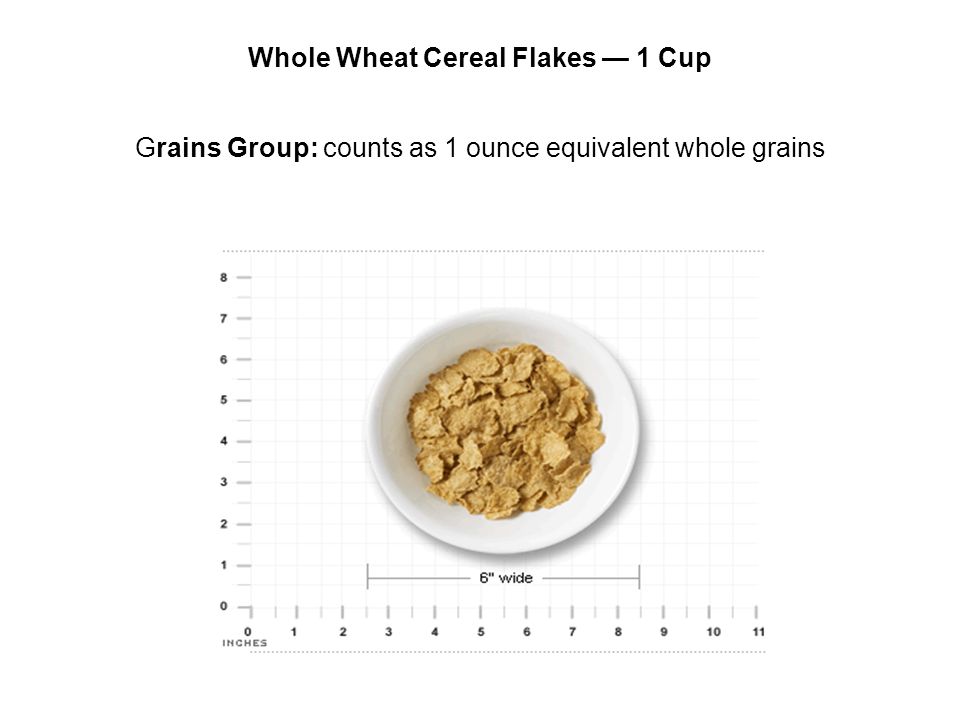 Whole Wheat Cereal Flakes — 1 Cup

Grains Group: counts as 1 ounce equivalent whole grains

8
7
6
5
4
3
2
1
0

6" wide

0 1 2 3 4 5 6 7 8 9 10 11
INCHES